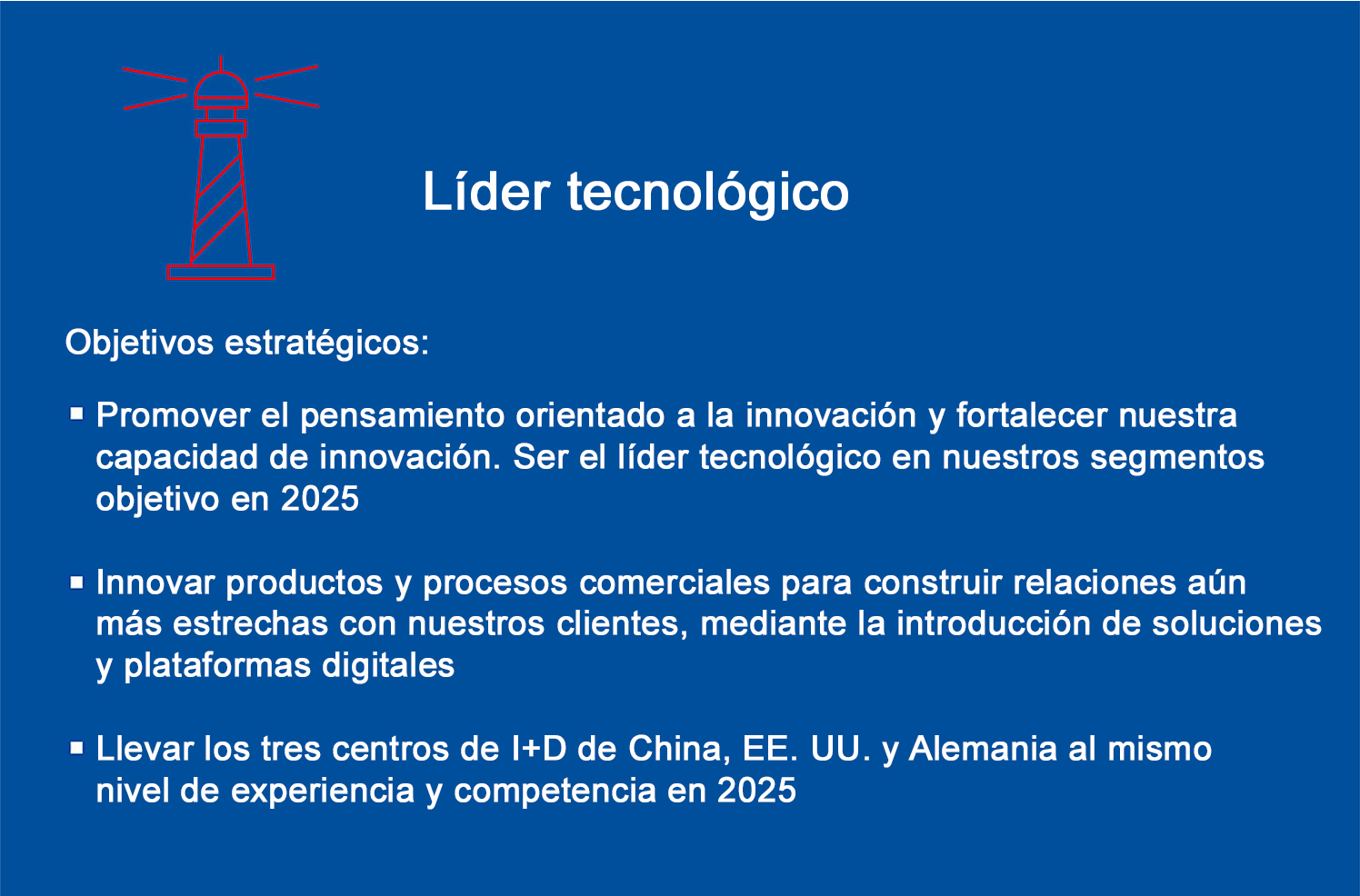 Líder tecnológico

Objetivos estratégicos:

▪ Promover el pensamiento orientado a la innovación y fortalecer nuestra capacidad de innovación. Ser el líder tecnológico en nuestros segmentos objetivo en 2025

▪ Innovar productos y procesos comerciales para construir relaciones aún más estrechas con nuestros clientes, mediante la introducción de soluciones y plataformas digitales

▪ Llevar los tres centros de I+D de China, EE. UU. y Alemania al mismo nivel de experiencia y competencia en 2025